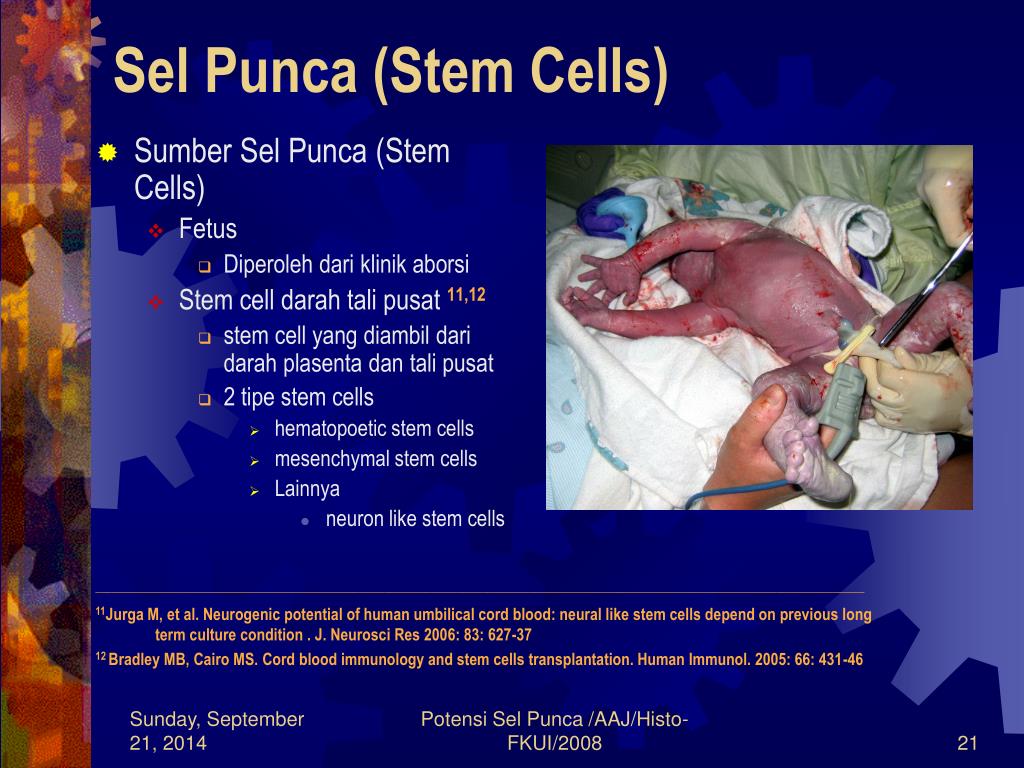 Sel Punca (Stem Cells)

Sumber Sel Punca (Stem Cells)

Fetus

Diperoleh dari klinik aborsi

Stem cell darah tali pusat $^{11,12}$

stem cell yang diambil dari darah plasenta dan tali pusat

2 tipe stem cells

hematopoetic stem cells

mesenchymal stem cells

Lainnya

neuron like stem cells

$^{11}$Jurga M, et al. Neurogenic potential of human umbilical cord blood: neural like stem cells depend on previous long term culture condition . J. Neurosci Res 2006: 83: 627-37

$^{12}$ Bradley MB, Cairo MS. Cord blood immunology and stem cells transplantation. Human Immunol. 2005: 66: 431-46

Sunday, September 21, 2014

Potensi Sel Punca /AAJ/Histo-FKUI/2008

21